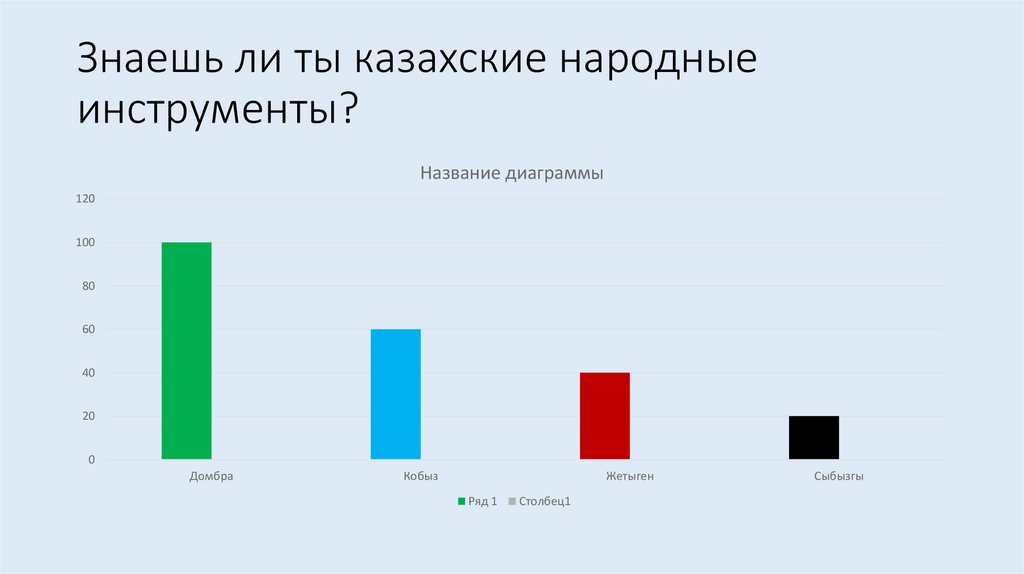 Знаешь ли ты казахские народные инструменты?

Название диаграммы

120
100
80
60
40
20
0

Домбра
Кобыз
Жетыген
Сыбызгы

Ряд 1 Столбец1